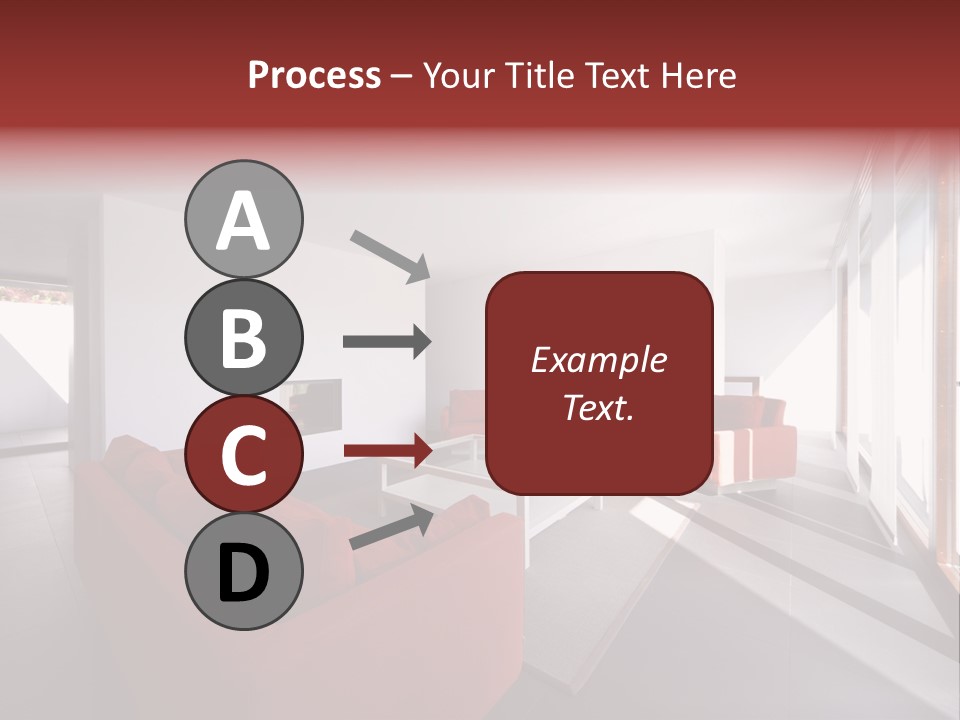 Process – Your Title Text Here

A
B
C
D

Example Text.